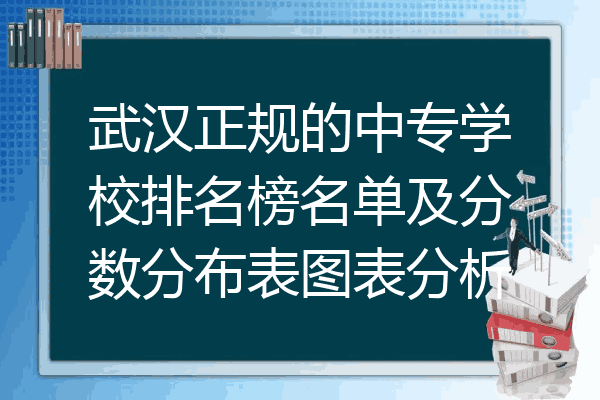 武汉正规的中专学校排名榜名单及分数分布表图表分析